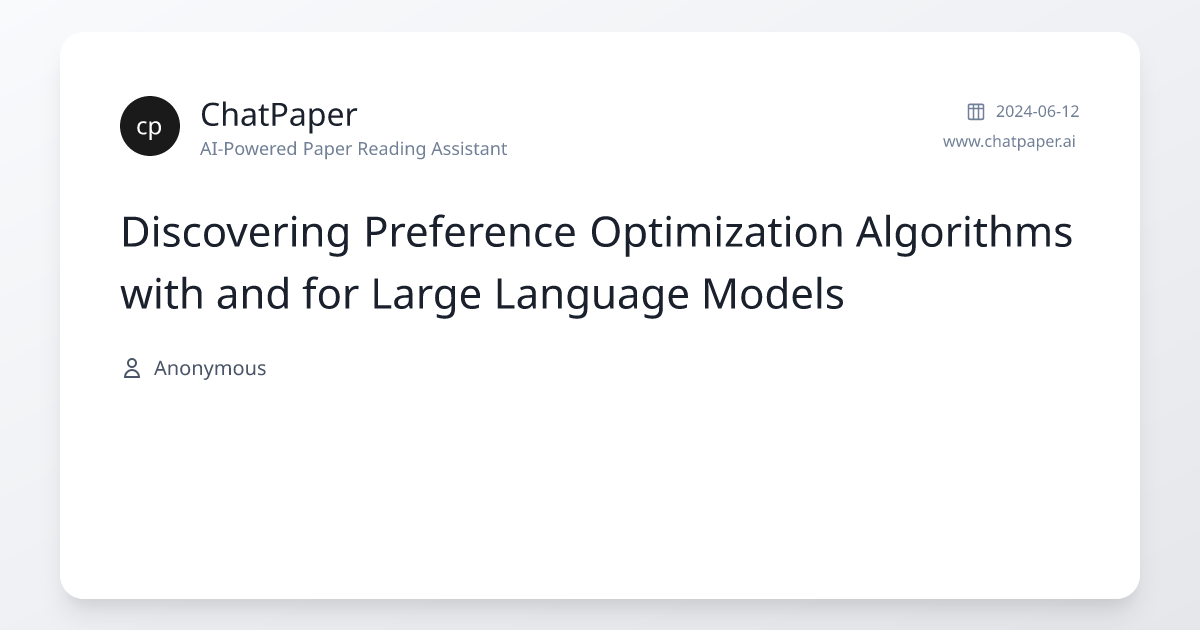 cp

ChatPaper
AI-Powered Paper Reading Assistant

2024-06-12
www.chatpaper.ai

Discovering Preference Optimization Algorithms with and for Large Language Models

Anonymous